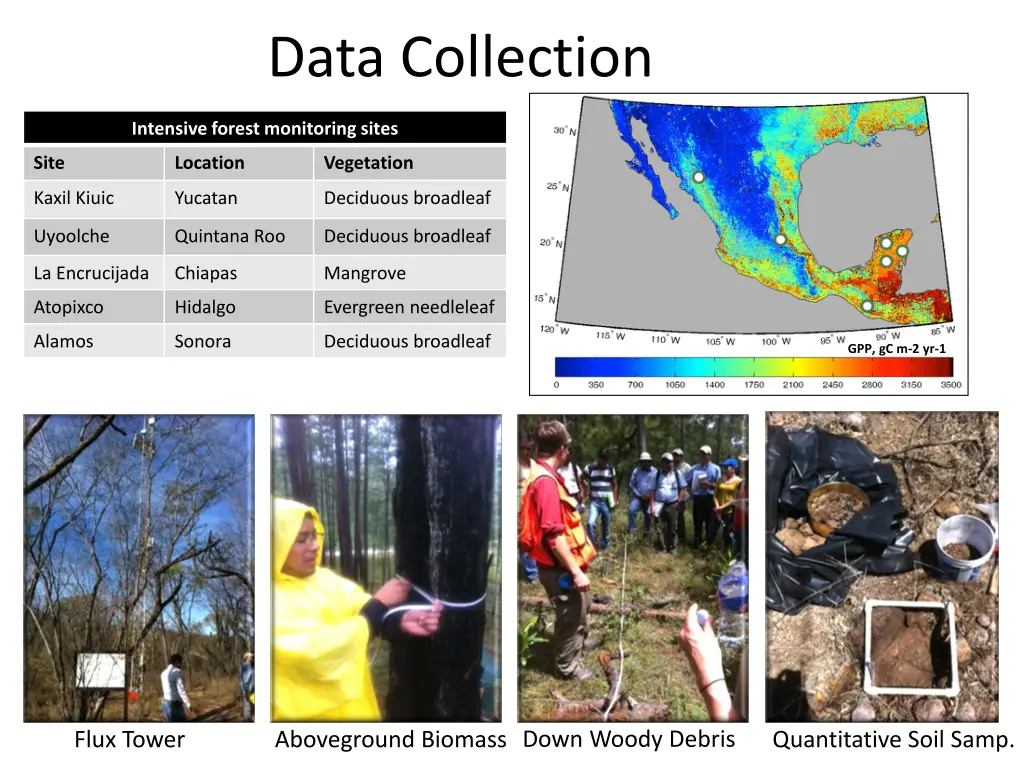 Data Collection

| Intensive forest monitoring sites | | |
|---|---|---|
| Site | Location | Vegetation |
| Kaxil Kiuic | Yucatan | Deciduous broadleaf |
| Uyoolche | Quintana Roo | Deciduous broadleaf |
| La Encrucijada | Chiapas | Mangrove |
| Atopixco | Hidalgo | Evergreen needleleaf |
| Alamos | Sonora | Deciduous broadleaf |

30° N
25° N
20° N
15° N
120° W 115° W 110° W 105° W 100° W 95° W 90° W 85° W
GPP, gC m-2 yr-1
0 350 700 1050 1400 1750 2100 2450 2800 3150 3500

Flux Tower
Aboveground Biomass
Down Woody Debris
Quantitative Soil Samp.